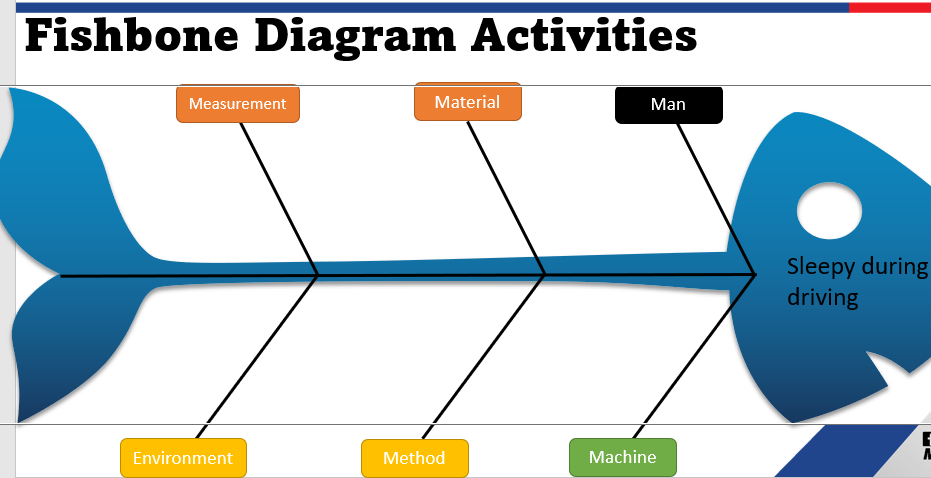 Fishbone Diagram Activities

Measurement

Material

Man

Sleepy during driving

Environment

Method

Machine